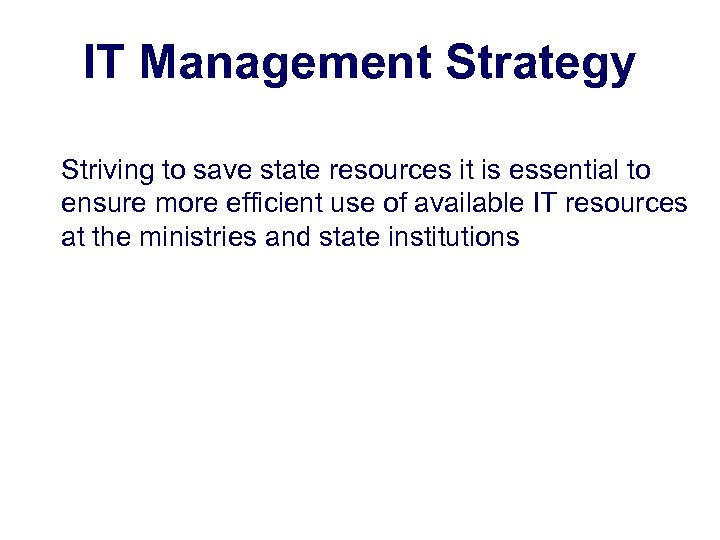 IT Management Strategy

Striving to save state resources it is essential to ensure more efficient use of available IT resources at the ministries and state institutions